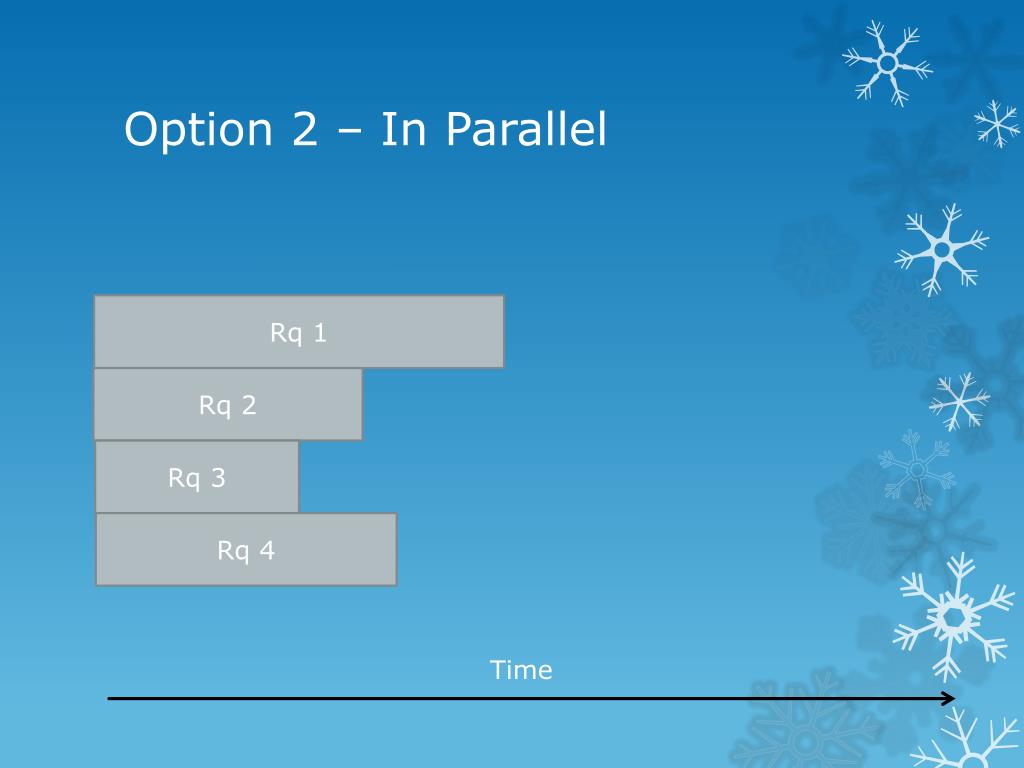 Option 2 – In Parallel

Rq 1

Rq 2

Rq 3

Rq 4

Time